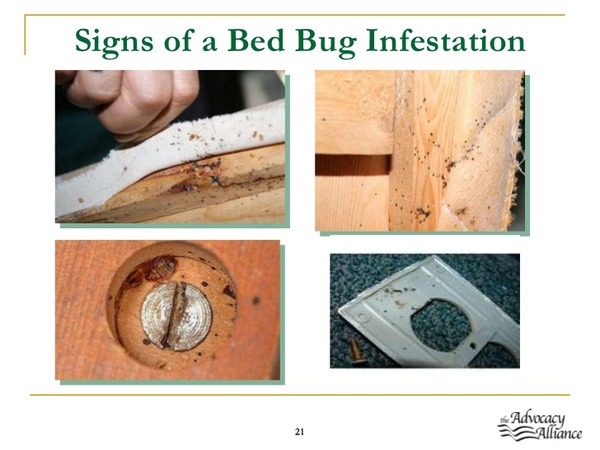 Signs of a Bed Bug Infestation

21

the Advocacy Alliance